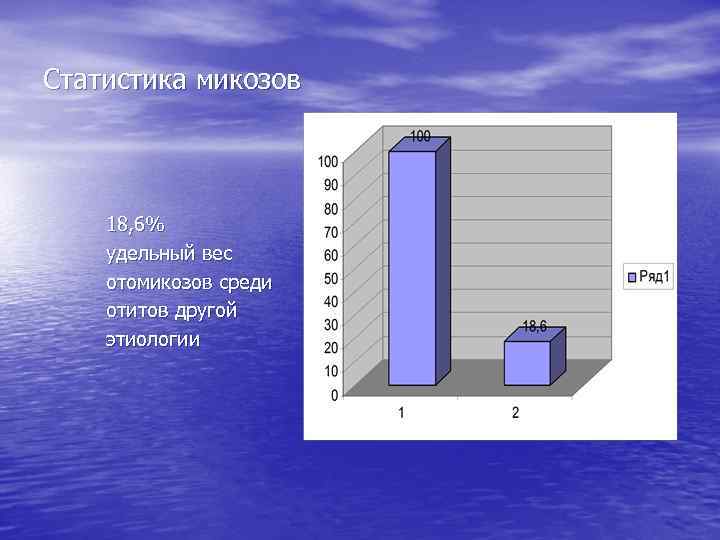 Статистика микозов

18,6%
удельный вес отомикозов среди отитов другой этиологии

100
90
80
70
60
50
40
30
20
10
0

100
18,6

1
2

Ряд1